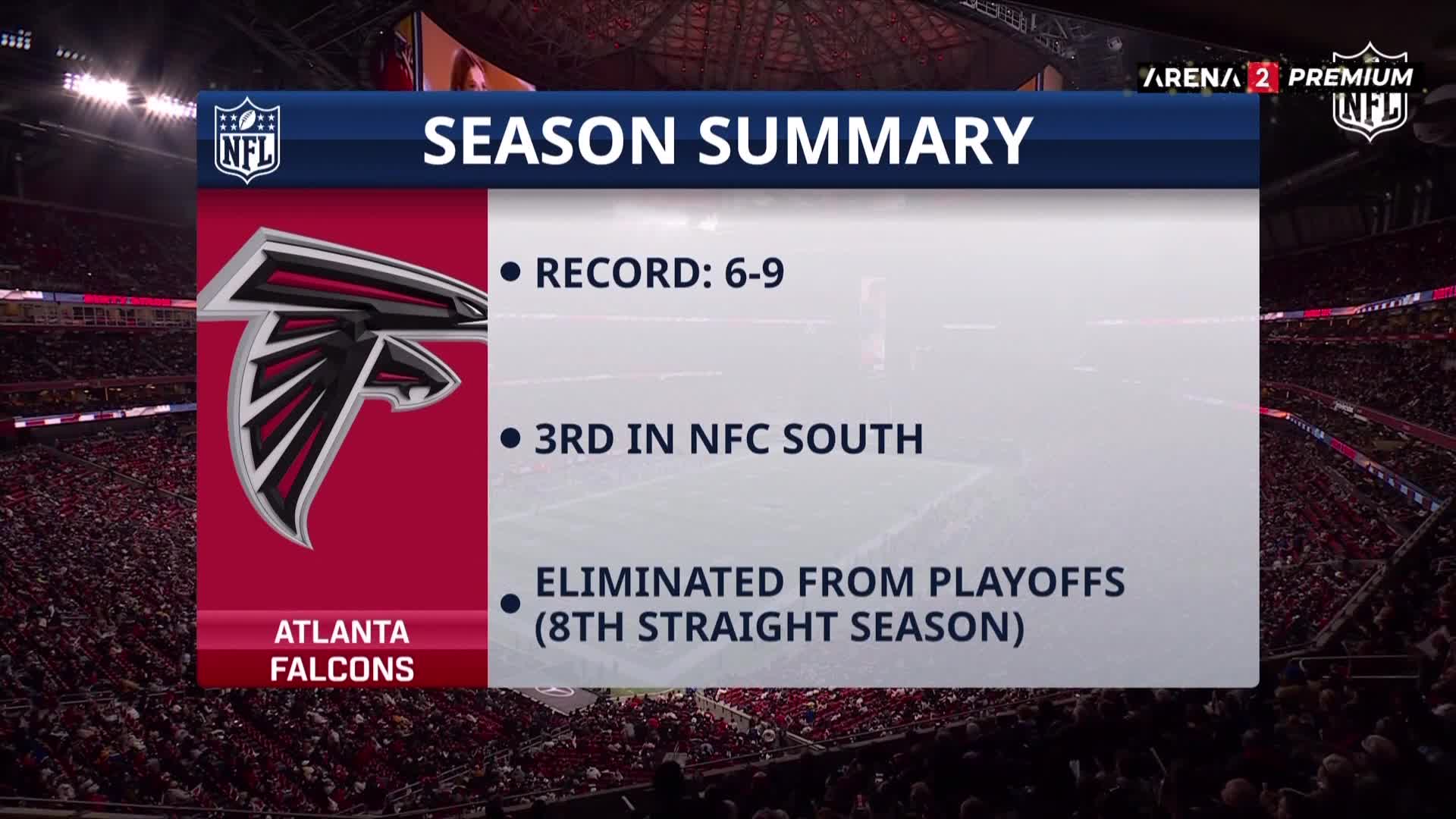 ARENA 2 PREMIUM NFL

NFL

SEASON SUMMARY

• RECORD: 6-9

• 3RD IN NFC SOUTH

• ELIMINATED FROM PLAYOFFS (8TH STRAIGHT SEASON)

ATLANTA FALCONS